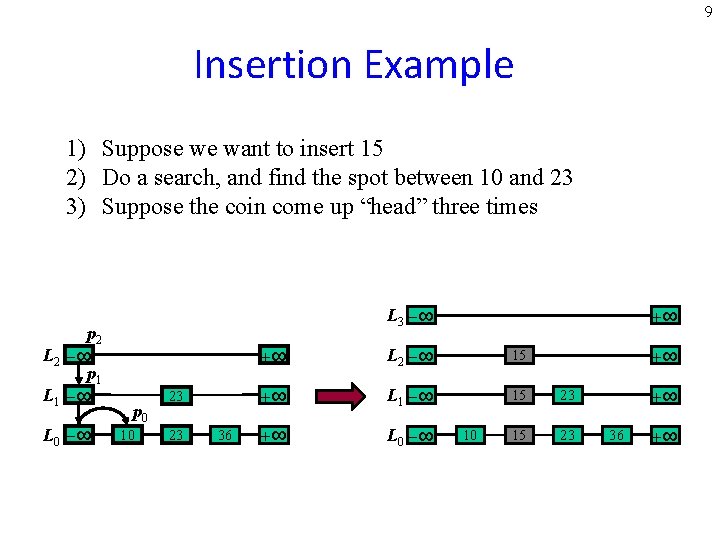 9

Insertion Example

1) Suppose we want to insert 15
2) Do a search, and find the spot between 10 and 23
3) Suppose the coin come up “head” three times

$p_2$
$L_2$ $-\infty$ $+\infty$
$p_1$
$L_1$ $-\infty$ 23 $+\infty$
$p_0$
$L_0$ $-\infty$ 10 23 36 $+\infty$

$L_3$ $-\infty$ $+\infty$
$L_2$ $-\infty$ 15 $+\infty$
$L_1$ $-\infty$ 15 23 $+\infty$
$L_0$ $-\infty$ 10 15 23 36 $+\infty$